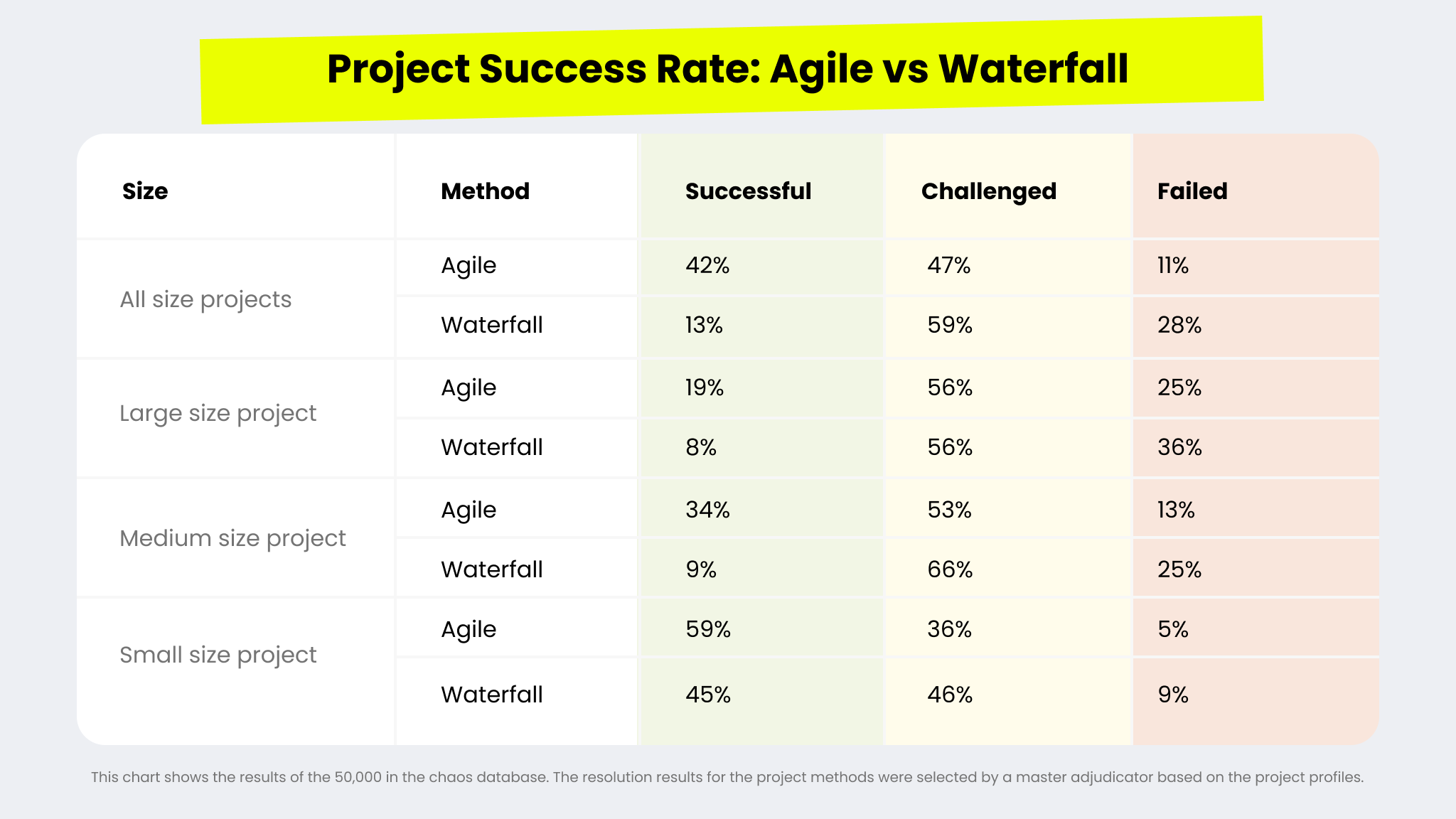 Project Success Rate: Agile vs Waterfall

| Size | Method | Successful | Challenged | Failed |
|---|---|---|---|---|
| All size projects | Agile | 42% | 47% | 11% |
| | Waterfall | 13% | 59% | 28% |
| Large size project | Agile | 19% | 56% | 25% |
| | Waterfall | 8% | 56% | 36% |
| Medium size project | Agile | 34% | 53% | 13% |
| | Waterfall | 9% | 66% | 25% |
| Small size project | Agile | 59% | 36% | 5% |
| | Waterfall | 45% | 46% | 9% |

This chart shows the results of the 50,000 in the chaos database. The resolution results for the project methods were selected by a master adjudicator based on the project profiles.